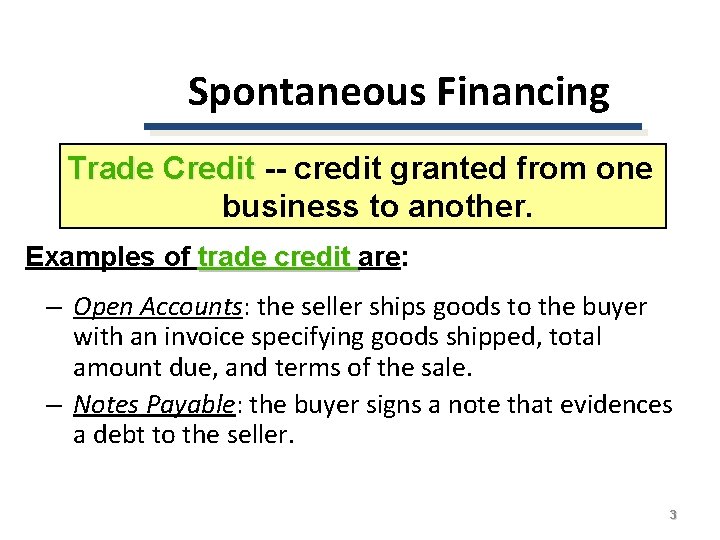 Spontaneous Financing

Trade Credit -- credit granted from one business to another.

Examples of trade credit are:

– Open Accounts: the seller ships goods to the buyer with an invoice specifying goods shipped, total amount due, and terms of the sale.

– Notes Payable: the buyer signs a note that evidences a debt to the seller.

3